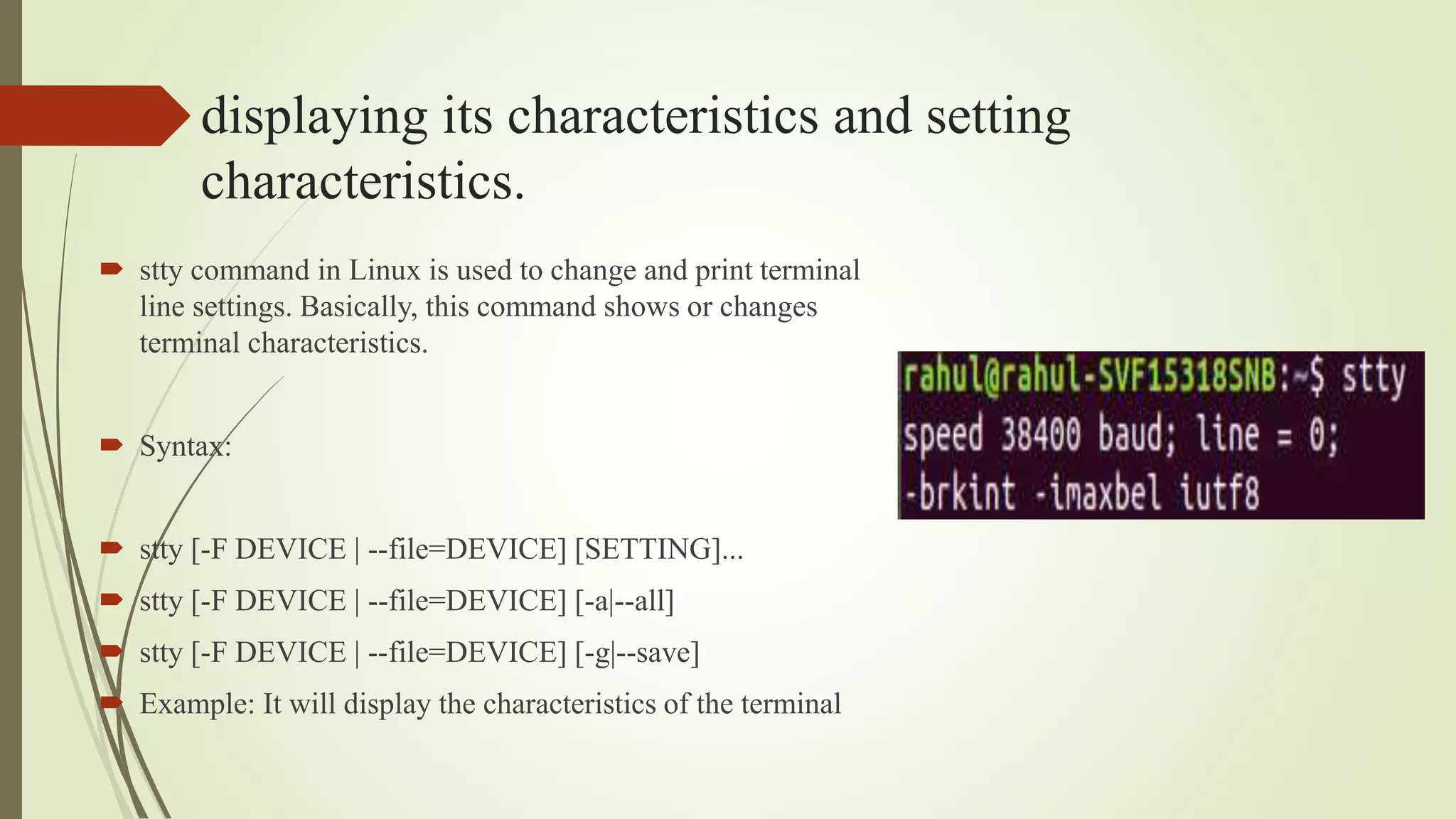 displaying its characteristics and setting characteristics.

stty command in Linux is used to change and print terminal line settings. Basically, this command shows or changes terminal characteristics.

Syntax:

stty [-F DEVICE | --file=DEVICE] [SETTING]...

stty [-F DEVICE | --file=DEVICE] [-a|--all]

stty [-F DEVICE | --file=DEVICE] [-g|--save]

Example: It will display the characteristics of the terminal

rahul@rahul-SVF15318SNB:~$ stty
speed 38400 baud; line = 0;
-brkint -imaxbel iutf8